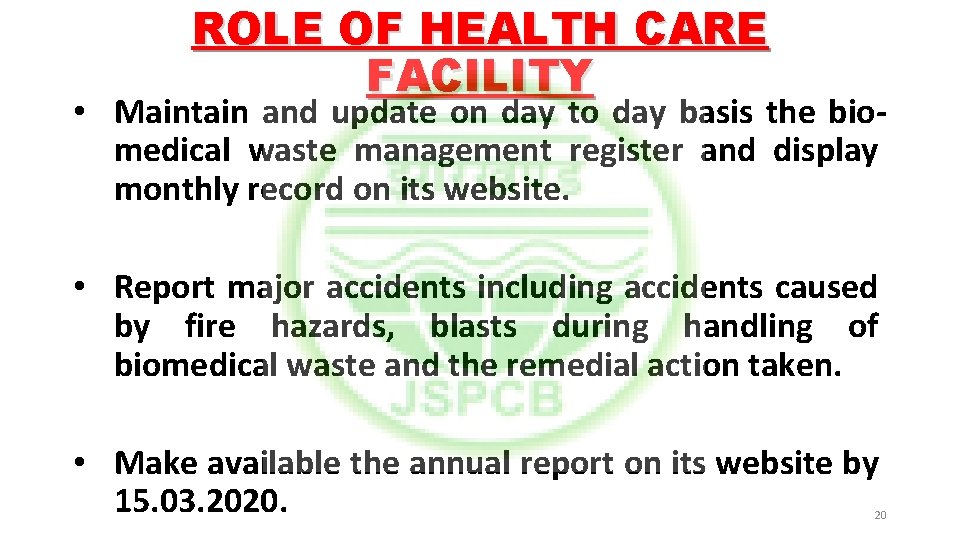 ROLE OF HEALTH CARE FACILITY

• Maintain and update on day to day basis the bio-medical waste management register and display monthly record on its website.

• Report major accidents including accidents caused by fire hazards, blasts during handling of biomedical waste and the remedial action taken.

• Make available the annual report on its website by 15.03.2020.

JSPCB

20